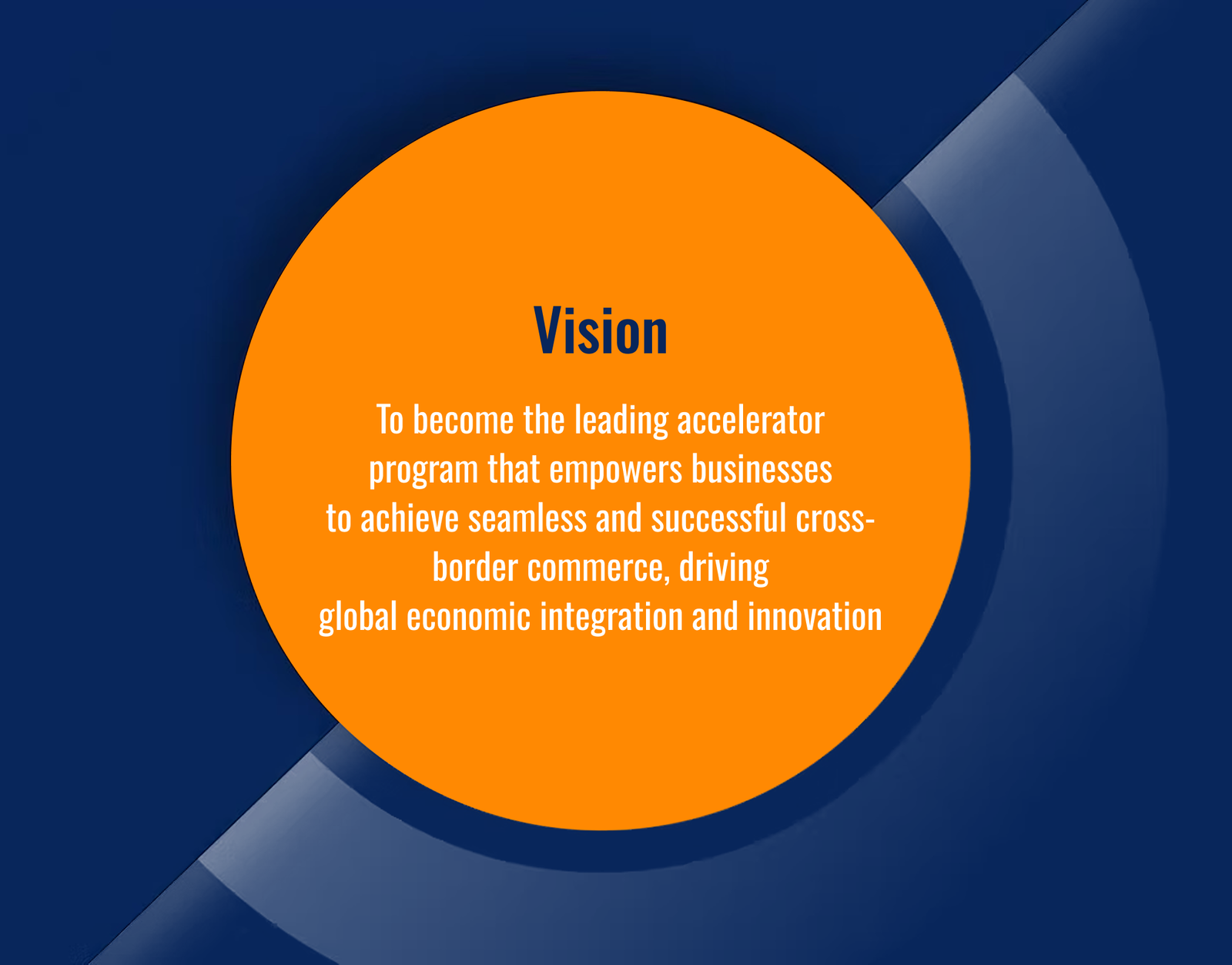 Vision

To become the leading accelerator program that empowers businesses to achieve seamless and successful cross-border commerce, driving global economic integration and innovation